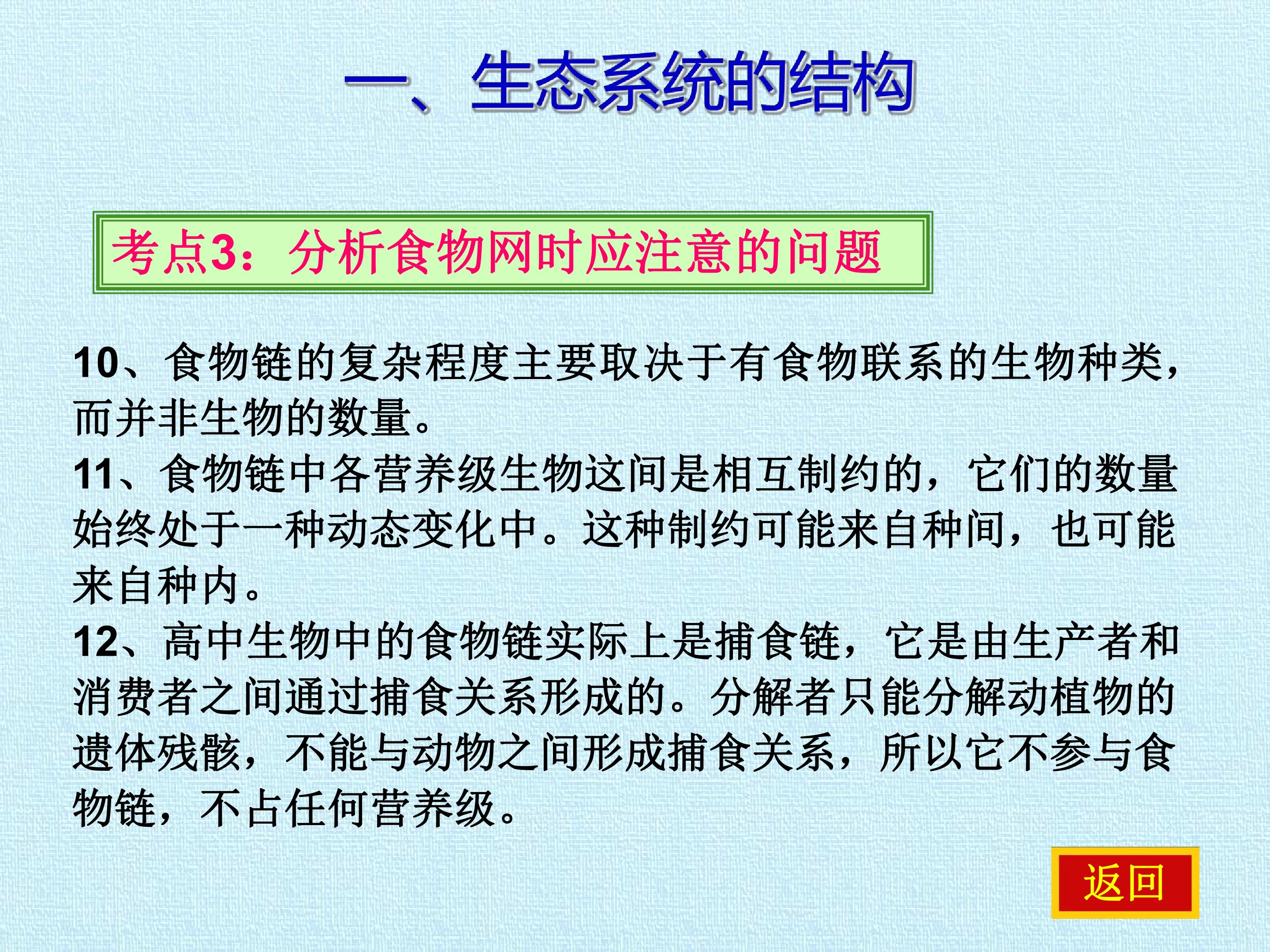 一、生态系统的结构

考点3：分析食物网时应注意的问题

10、食物链的复杂程度主要取决于有食物联系的生物种类，而并非生物的数量。
11、食物链中各营养级生物这间是相互制约的，它们的数量始终处于一种动态变化中。这种制约可能来自种间，也可能来自种内。
12、高中生物中的食物链实际上是捕食链，它是由生产者和消费者之间通过捕食关系形成的。分解者只能分解动植物的遗体残骸，不能与动物之间形成捕食关系，所以它不参与食物链，不占任何营养级。

返回